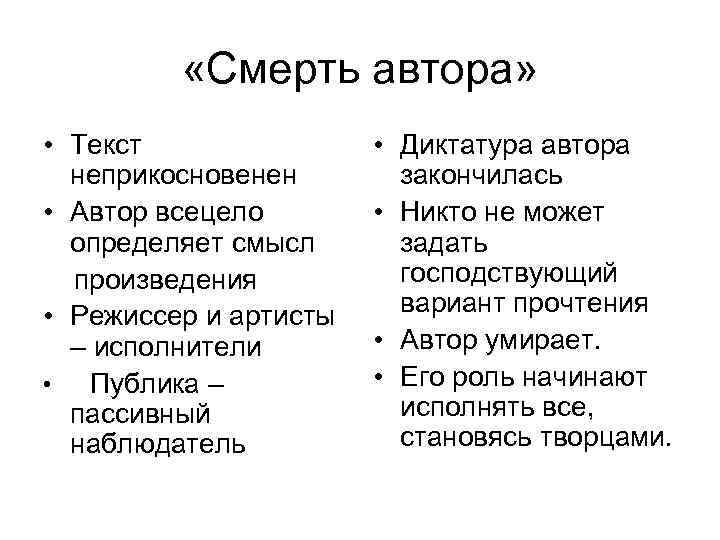 «Смерть автора»

• Текст неприкосновенен
• Автор всецело определяет смысл произведения
• Режиссер и артисты – исполнители
• Публика – пассивный наблюдатель

• Диктатура автора закончилась
• Никто не может задать господствующий вариант прочтения
• Автор умирает.
• Его роль начинают исполнять все, становясь творцами.